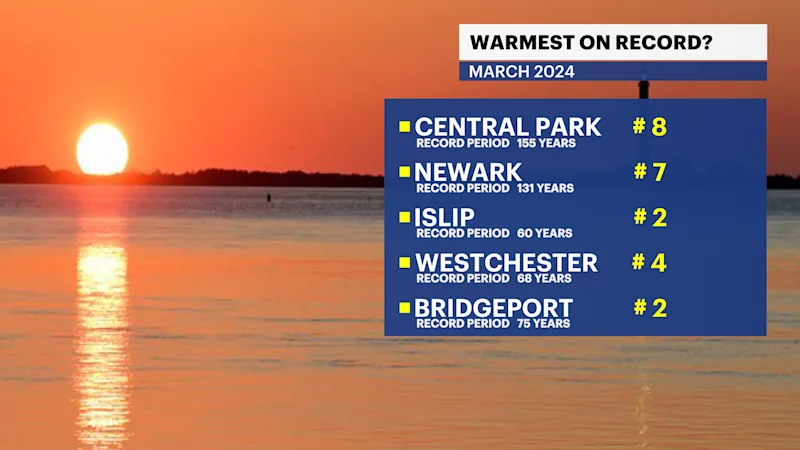 WARMEST ON RECORD?
MARCH 2024

CENTRAL PARK # 8
RECORD PERIOD 155 YEARS

NEWARK # 7
RECORD PERIOD 131 YEARS

ISLIP # 2
RECORD PERIOD 60 YEARS

WESTCHESTER # 4
RECORD PERIOD 68 YEARS

BRIDGEPORT # 2
RECORD PERIOD 75 YEARS